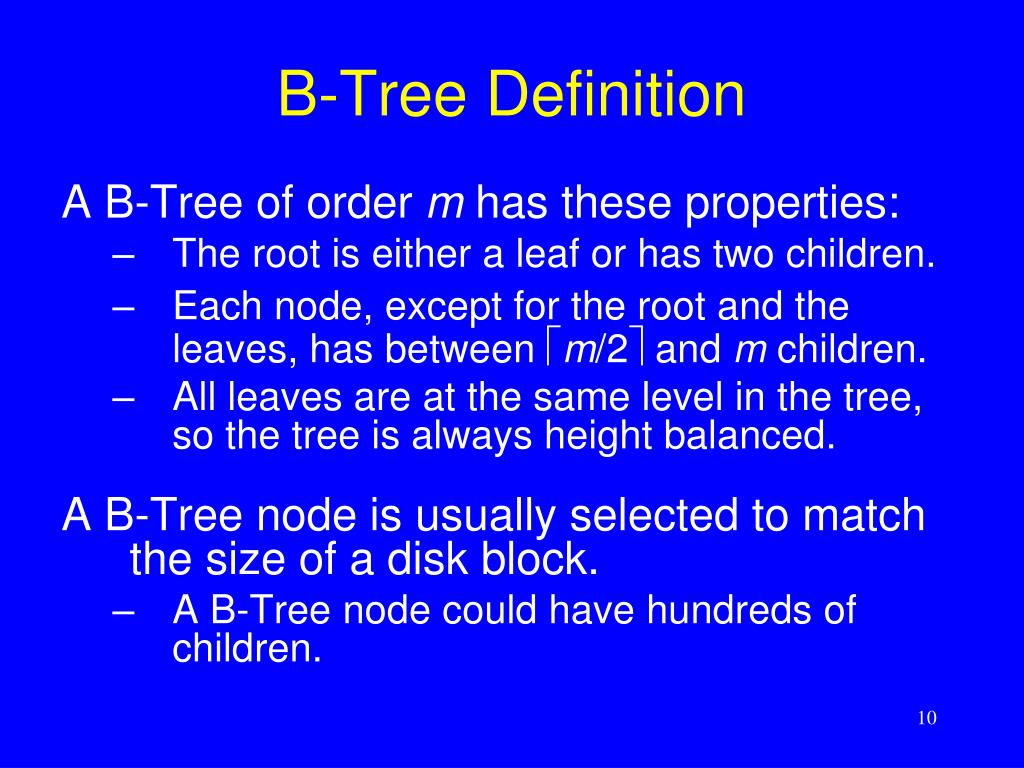 B-Tree Definition

A B-Tree of order $m$ has these properties:

– The root is either a leaf or has two children.

– Each node, except for the root and the leaves, has between $\lceil m/2 \rceil$ and $m$ children.

– All leaves are at the same level in the tree, so the tree is always height balanced.

A B-Tree node is usually selected to match the size of a disk block.

– A B-Tree node could have hundreds of children.

10